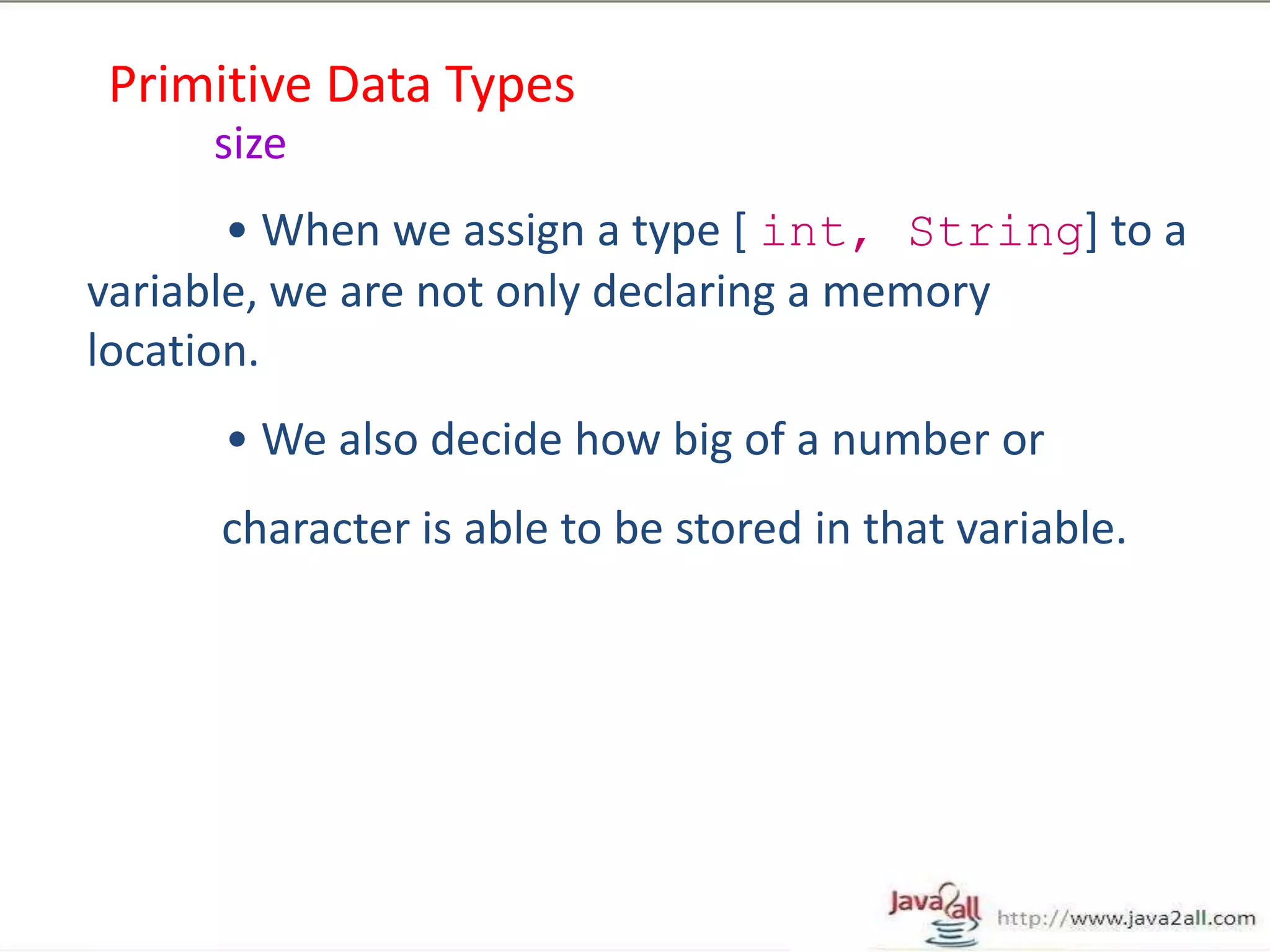 Primitive Data Types
size

• When we assign a type [ int, String] to a variable, we are not only declaring a memory location.

• We also decide how big of a number or

character is able to be stored in that variable.

Java2all http://www.java2all.com